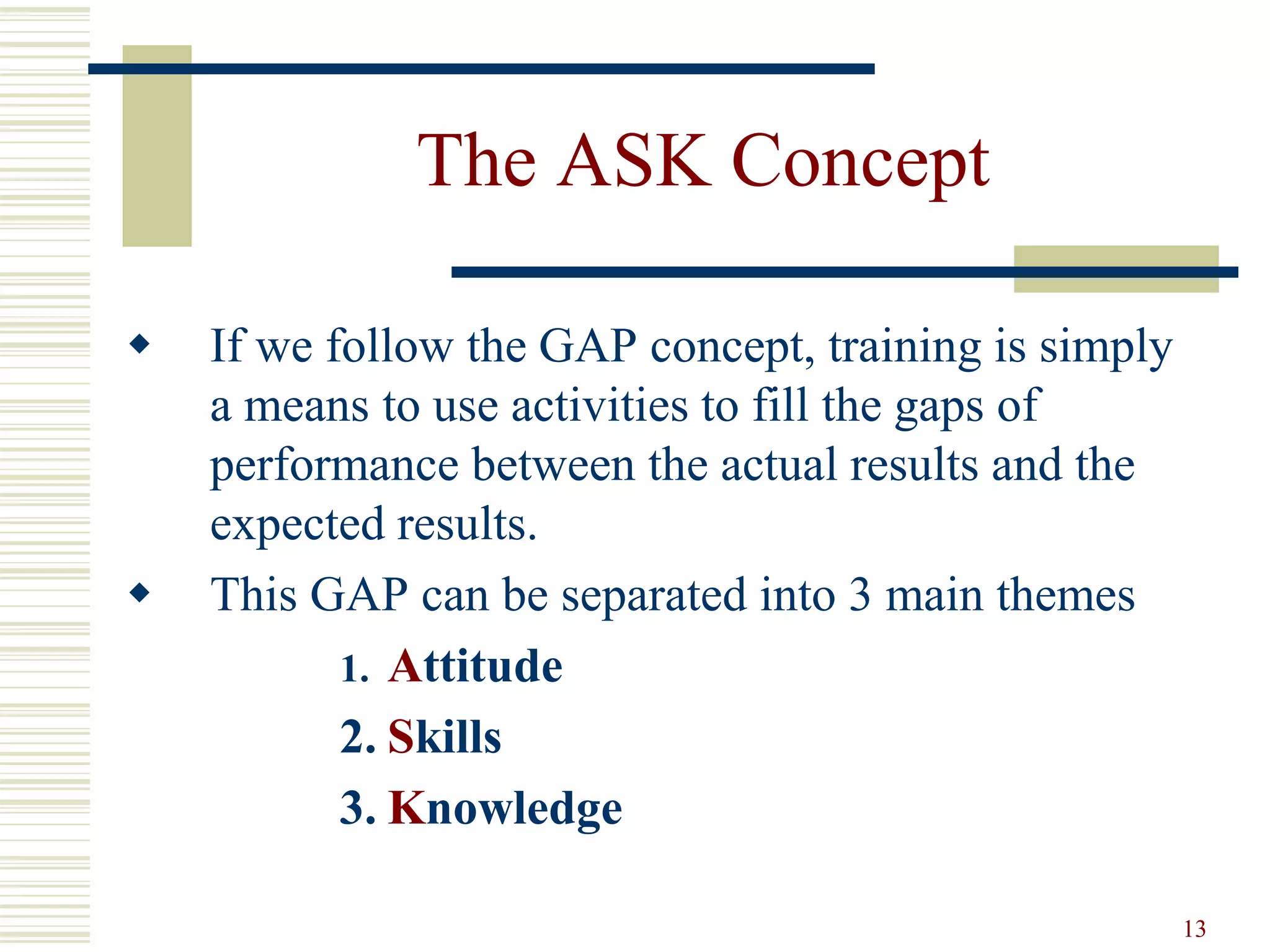 The ASK Concept

◆ If we follow the GAP concept, training is simply a means to use activities to fill the gaps of performance between the actual results and the expected results.

◆ This GAP can be separated into 3 main themes

1. Attitude
2. Skills
3. Knowledge

13